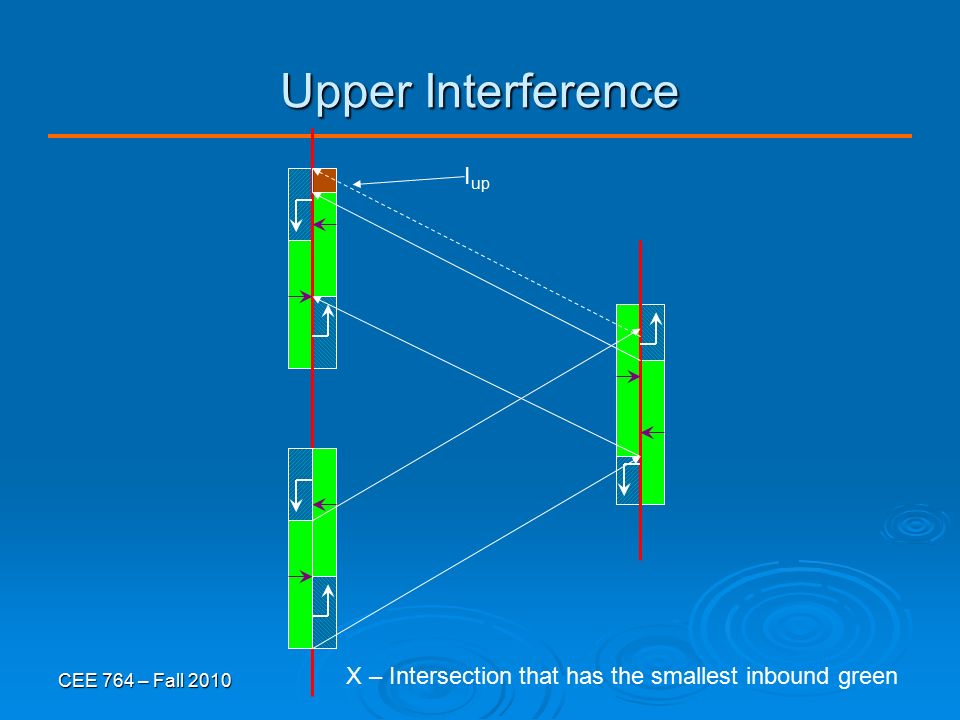 Upper Interference

$I_{up}$

CEE 764 – Fall 2010

X – Intersection that has the smallest inbound green